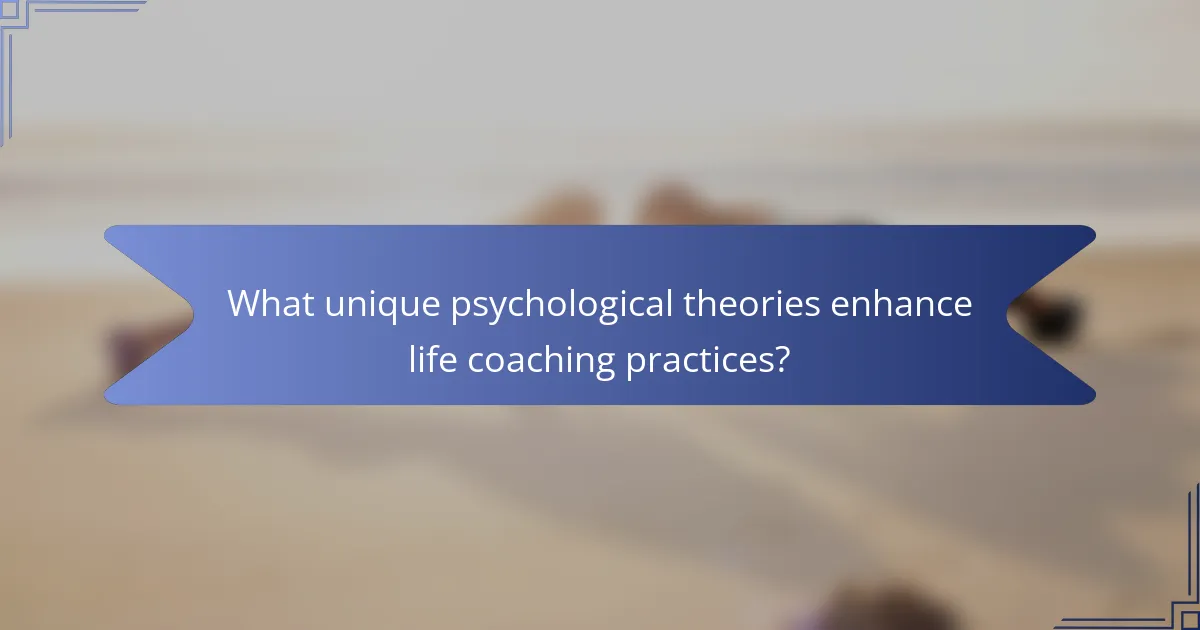 What unique psychological theories enhance life coaching practices?